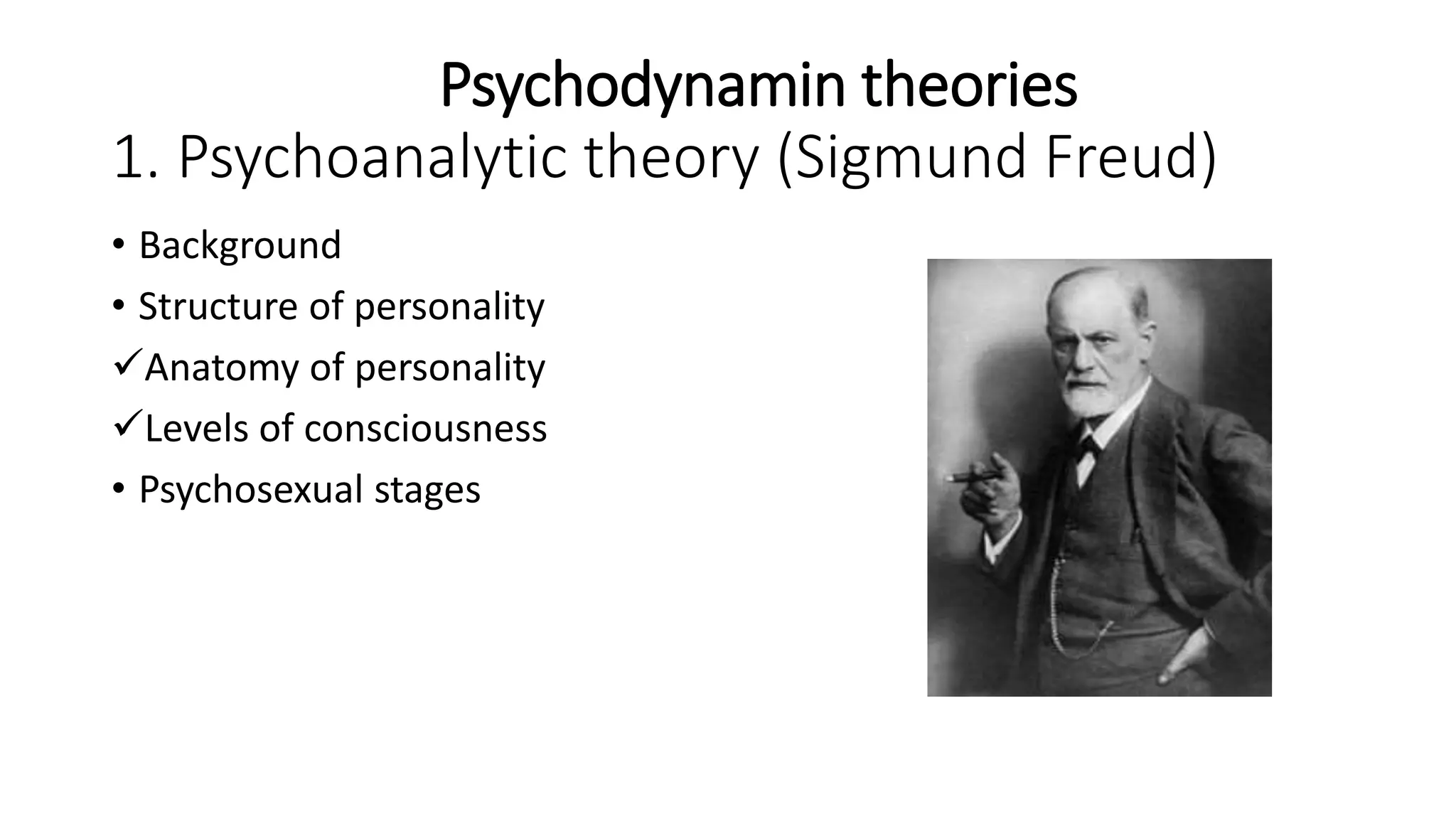 Psychodynamin theories
1. Psychoanalytic theory (Sigmund Freud)

• Background
• Structure of personality
✓Anatomy of personality
✓Levels of consciousness
• Psychosexual stages